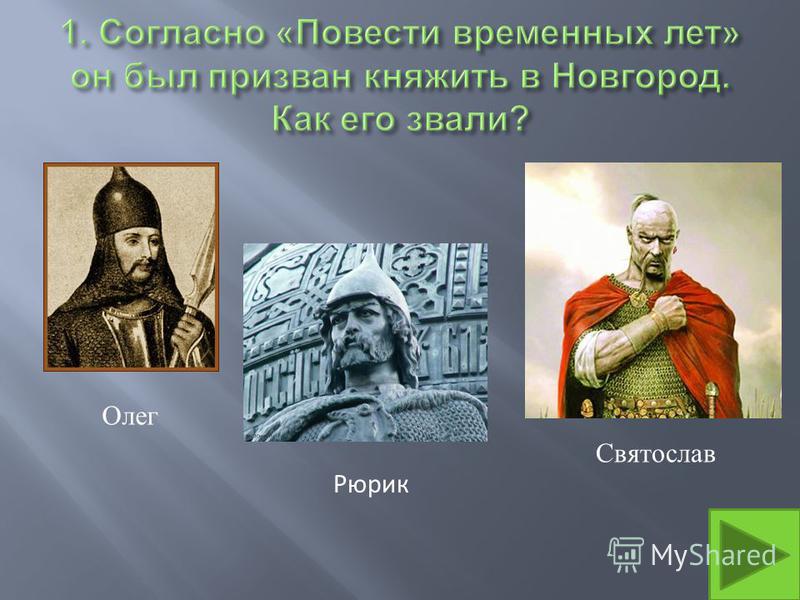 1. Согласно «Повести временных лет» он был призван княжить в Новгород. Как его звали?

Олег

Рюрик

Святослав

MyShared